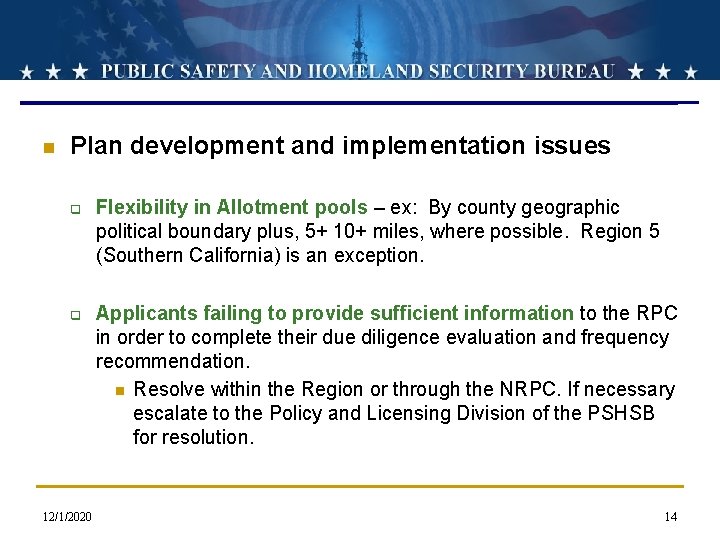 ★ ★ ★ PUBLIC SAFETY AND HOMELAND SECURITY BUREAU ★ ★ ★

Plan development and implementation issues

Flexibility in Allotment pools – ex: By county geographic political boundary plus, 5+ 10+ miles, where possible. Region 5 (Southern California) is an exception.

Applicants failing to provide sufficient information to the RPC in order to complete their due diligence evaluation and frequency recommendation.

Resolve within the Region or through the NRPC. If necessary escalate to the Policy and Licensing Division of the PSHSB for resolution.

12/1/2020

14